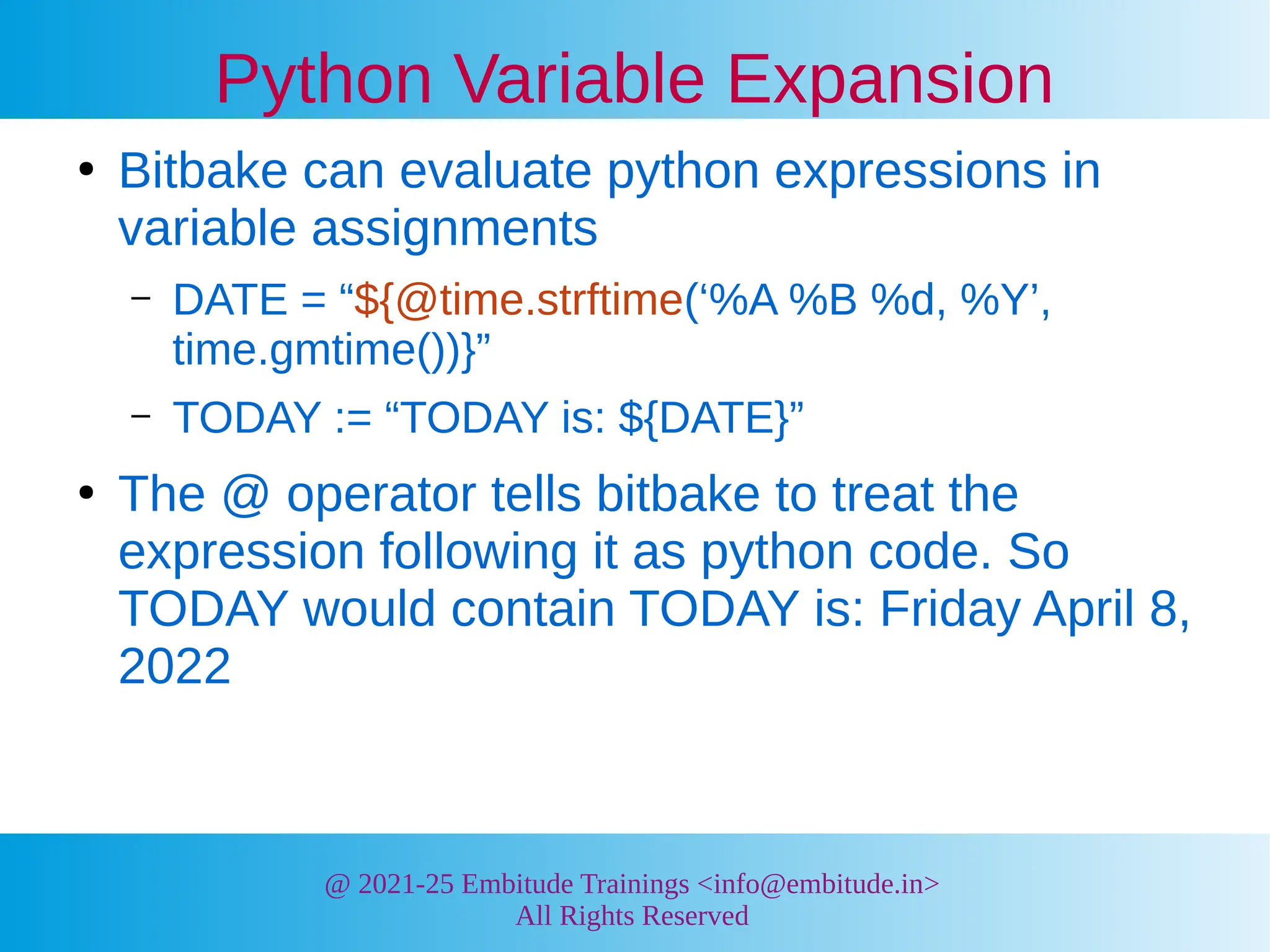 Python Variable Expansion

• Bitbake can evaluate python expressions in variable assignments

– DATE = “${@time.strftime(‘%A %B %d, %Y’, time.gmtime())}”

– TODAY := “TODAY is: ${DATE}”

• The @ operator tells bitbake to treat the expression following it as python code. So TODAY would contain TODAY is: Friday April 8, 2022

@ 2021-25 Embitude Trainings <info@embitude.in>
All Rights Reserved